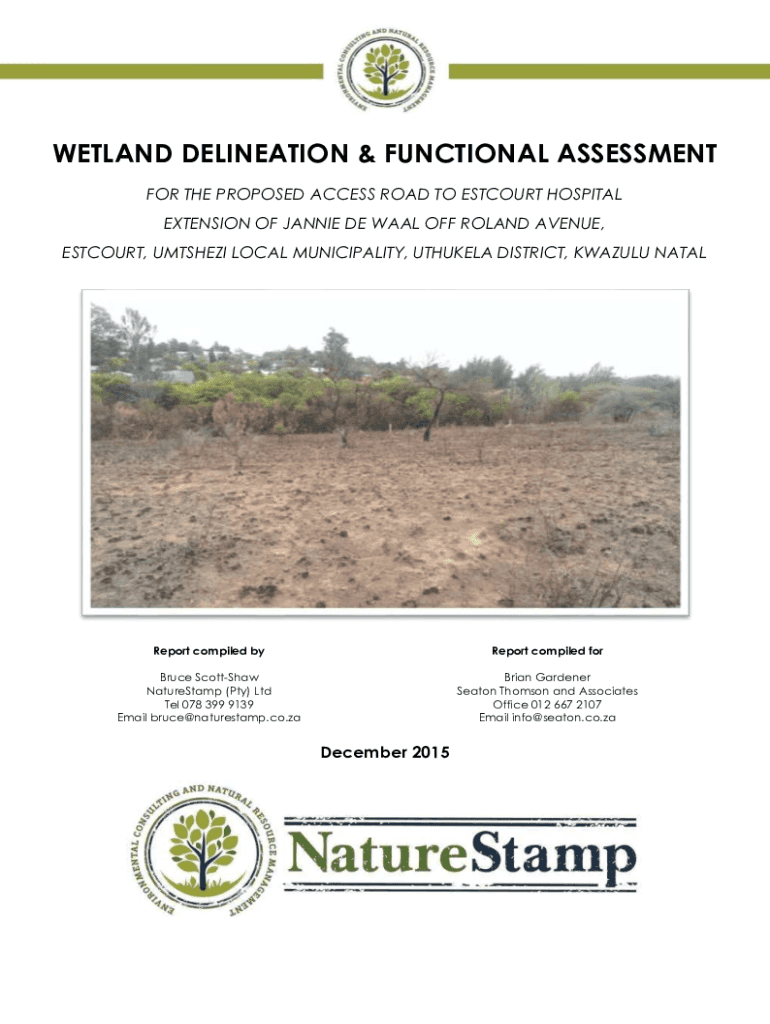 ENVIRONMENTAL CONSULTING AND NATURAL RESOURCE MANAGEMENT

WETLAND DELINEATION & FUNCTIONAL ASSESSMENT

FOR THE PROPOSED ACCESS ROAD TO ESTCOURT HOSPITAL

EXTENSION OF JANNIE DE WAAL OFF ROLAND AVENUE,

ESTCOURT, UMTSHEZI LOCAL MUNICIPALITY, UTHUKELA DISTRICT, KWAZULU NATAL

Report compiled by

Bruce Scott-Shaw
NatureStamp (Pty) Ltd
Tel 078 399 9139
Email bruce@naturestamp.co.za

Report compiled for

Brian Gardener
Seaton Thomson and Associates
Office 012 667 2107
Email info@seaton.co.za

December 2015

ENVIRONMENTAL CONSULTING AND NATURAL RESOURCE MANAGEMENT

NatureStamp